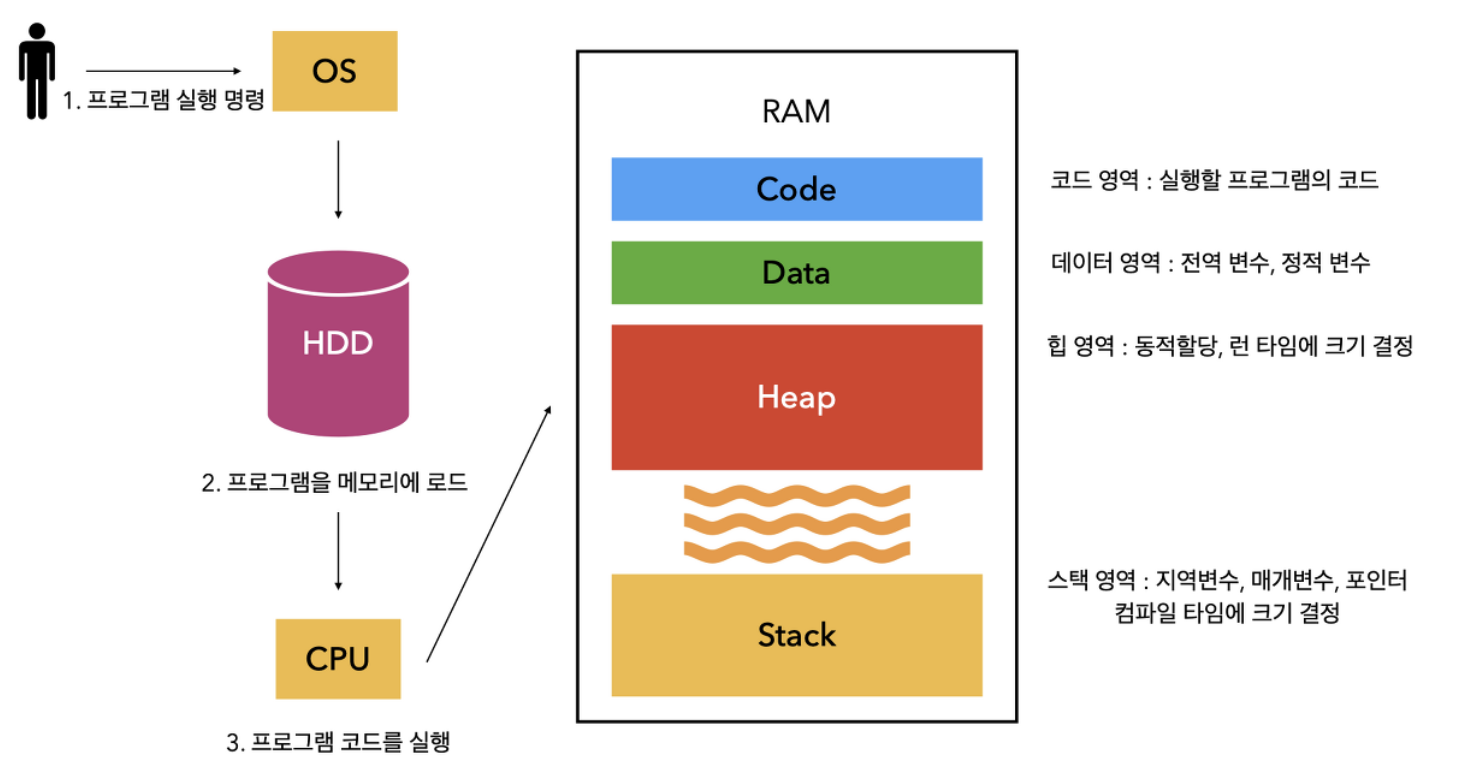 1. 프로그램 실행 명령

OS

HDD

2. 프로그램을 메모리에 로드

CPU

3. 프로그램 코드를 실행

RAM

Code

Data

Heap

Stack

코드 영역 : 실행할 프로그램의 코드

데이터 영역 : 전역 변수, 정적 변수

힙 영역 : 동적할당, 런 타임에 크기 결정

스택 영역 : 지역변수, 매개변수, 포인터
컴파일 타임에 크기 결정